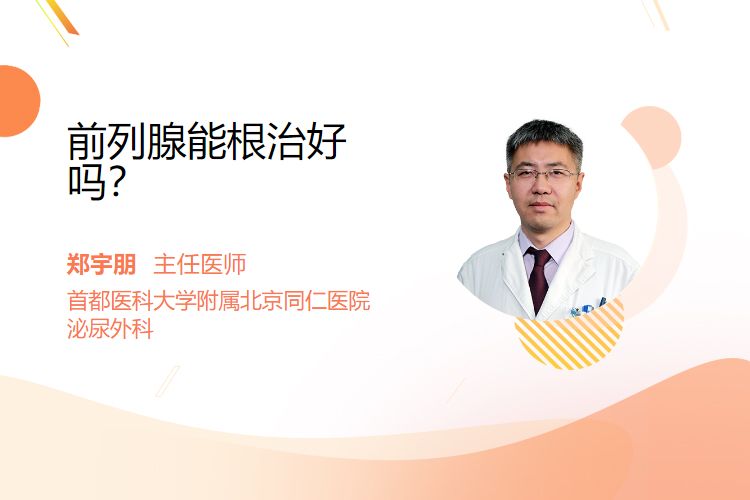 前列腺能根治好吗?

郑宇朋 主任医师
首都医科大学附属北京同仁医院
泌尿外科